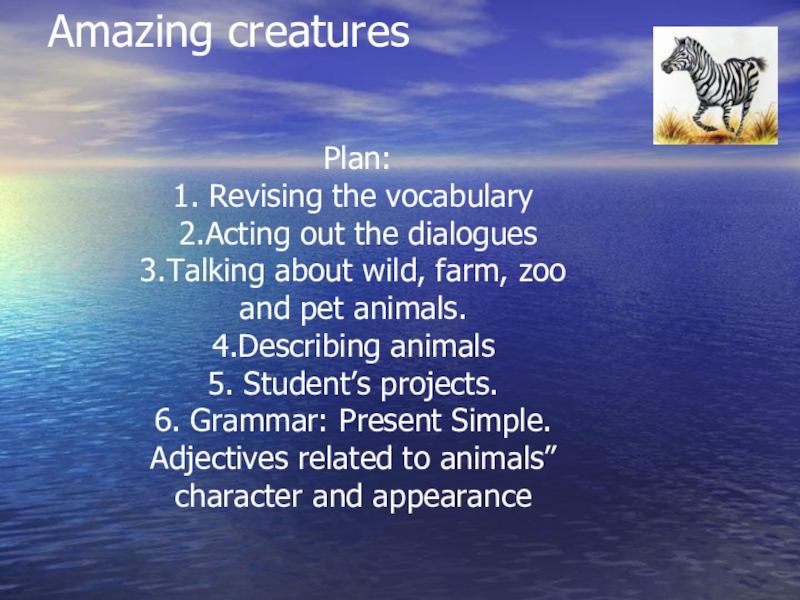 Amazing creatures

Plan:
1. Revising the vocabulary
2.Acting out the dialogues
3.Talking about wild, farm, zoo and pet animals.
4.Describing animals
5. Student’s projects.
6. Grammar: Present Simple. Adjectives related to animals” character and appearance